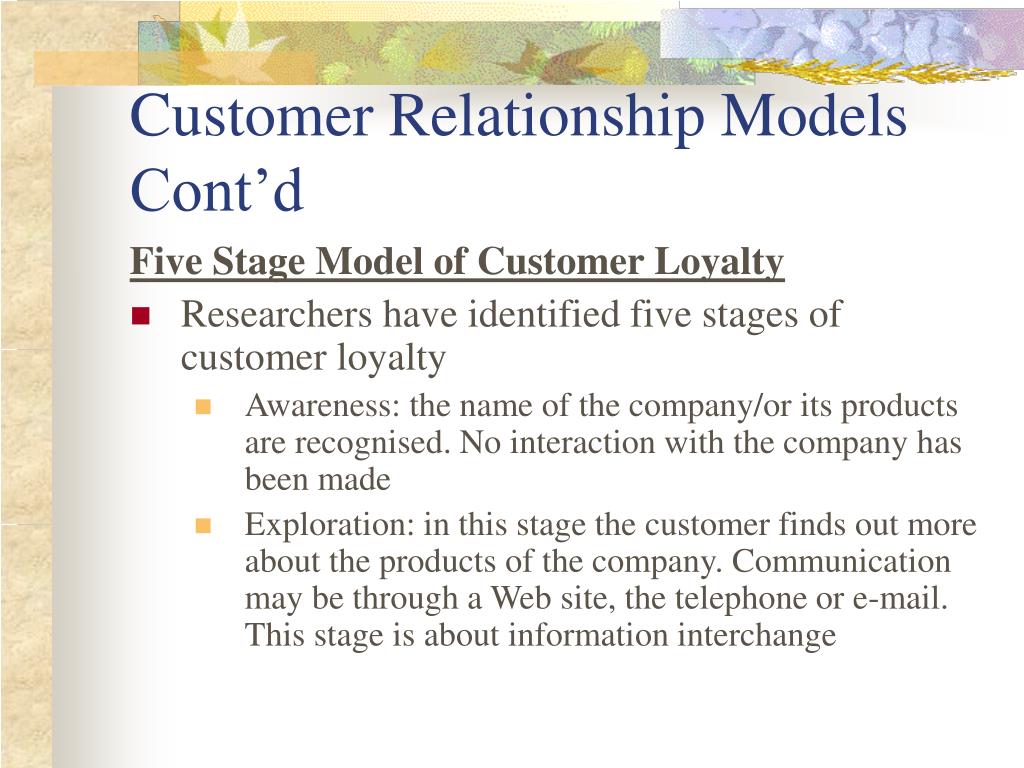 Customer Relationship Models Cont’d

Five Stage Model of Customer Loyalty

Researchers have identified five stages of customer loyalty

Awareness: the name of the company/or its products are recognised. No interaction with the company has been made

Exploration: in this stage the customer finds out more about the products of the company. Communication may be through a Web site, the telephone or e-mail. This stage is about information interchange